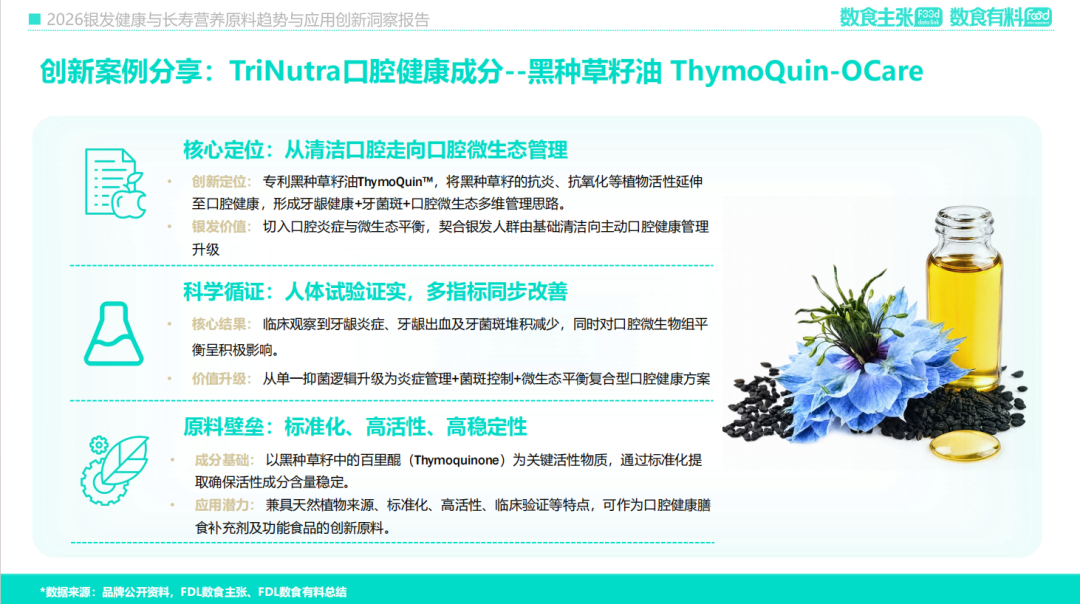 2026银发健康与长寿营养原料趋势与应用创新洞察报告

数食主张 数食有料

创新案例分享：TriNutra口腔健康成分--黑种草籽油 ThymoQuin-OCare

核心定位：从清洁口腔走向口腔微生态管理

• 创新定位：专利黑种草籽油ThymoQuin™，将黑种草籽的抗炎、抗氧化等植物活性延伸至口腔健康，形成牙龈健康+牙菌斑+口腔微生态多维管理思路。

• 银发价值：切入口腔炎症与微生态平衡，契合银发人群由基础清洁向主动口腔健康管理升级

科学循证：人体试验证实，多指标同步改善

• 核心结果：临床观察到牙龈炎症、牙龈出血及牙菌斑堆积减少，同时对口腔微生物组平衡呈积极影响。

• 价值升级：从单一抑菌逻辑升级为炎症管理+菌斑控制+微生态平衡复合型口腔健康方案

原料壁垒：标准化、高活性、高稳定性

• 成分基础：以黑种草籽中的百里醌（Thymoquinone）为关键活性物质，通过标准化提取确保活性成分含量稳定。

• 应用潜力：兼具天然植物来源、标准化、高活性、临床验证等特点，可作为口腔健康膳食补充剂及功能食品的创新原料。

*数据来源：品牌公开资料，FDL数食主张、FDL数食有料总结